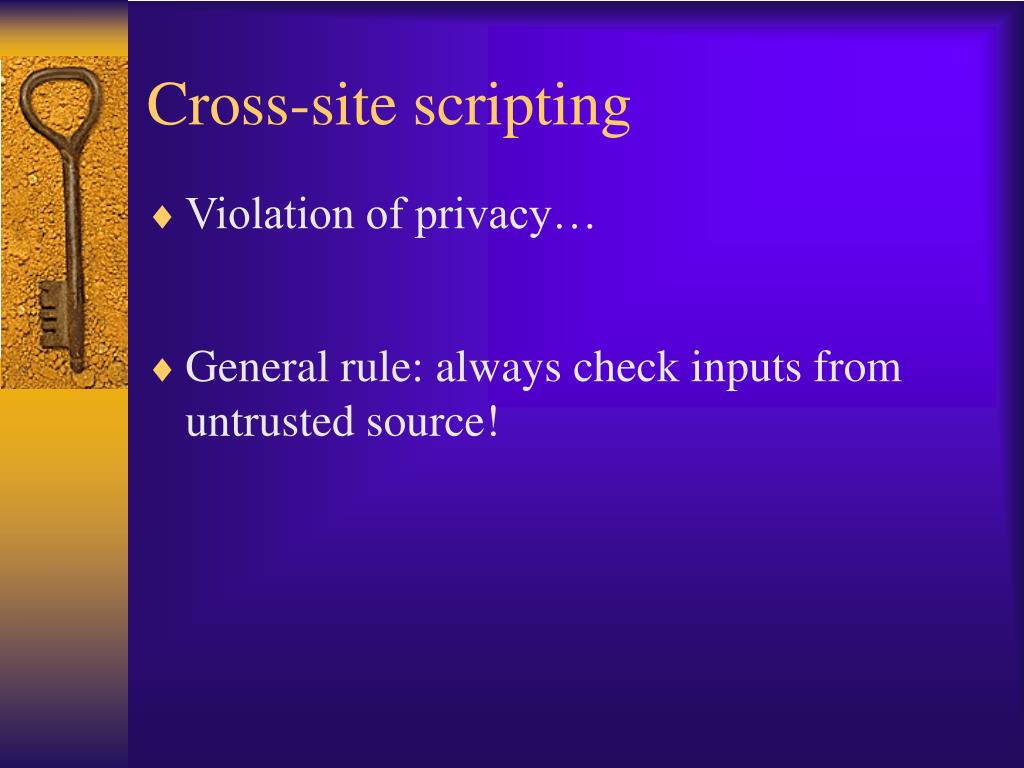 Cross-site scripting

♦ Violation of privacy…

♦ General rule: always check inputs from untrusted source!